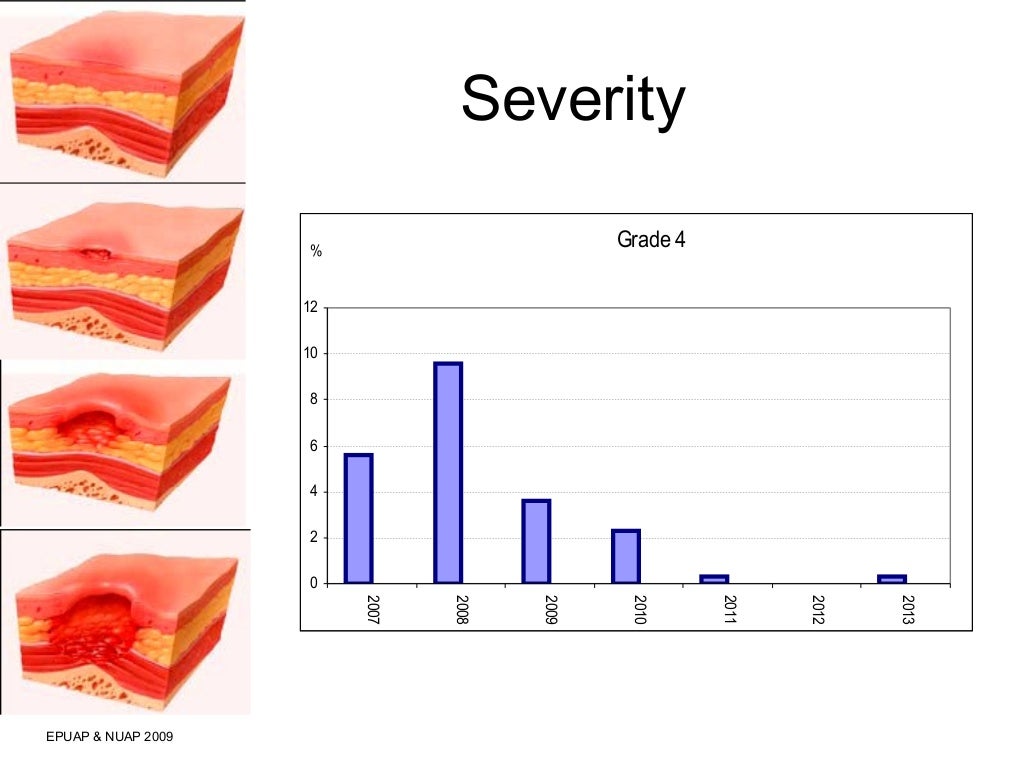 Severity

Grade 4

%

12
10
8
6
4
2
0

2007
2008
2009
2010
2011
2012
2013

EPUAP & NUAP 2009